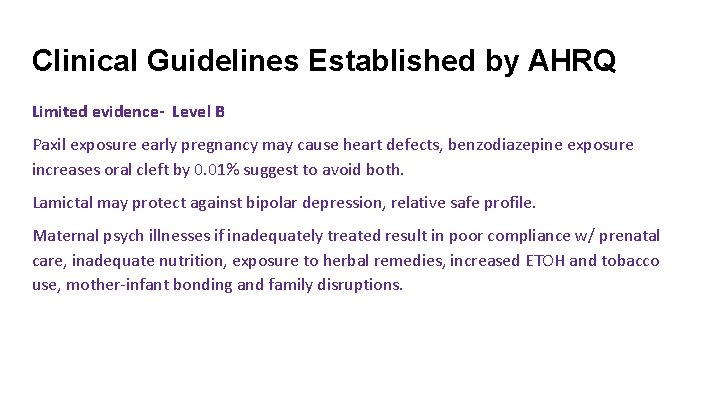 Clinical Guidelines Established by AHRQ

Limited evidence- Level B

Paxil exposure early pregnancy may cause heart defects, benzodiazepine exposure increases oral cleft by 0.01% suggest to avoid both.

Lamictal may protect against bipolar depression, relative safe profile.

Maternal psych illnesses if inadequately treated result in poor compliance w/ prenatal care, inadequate nutrition, exposure to herbal remedies, increased ETOH and tobacco use, mother-infant bonding and family disruptions.